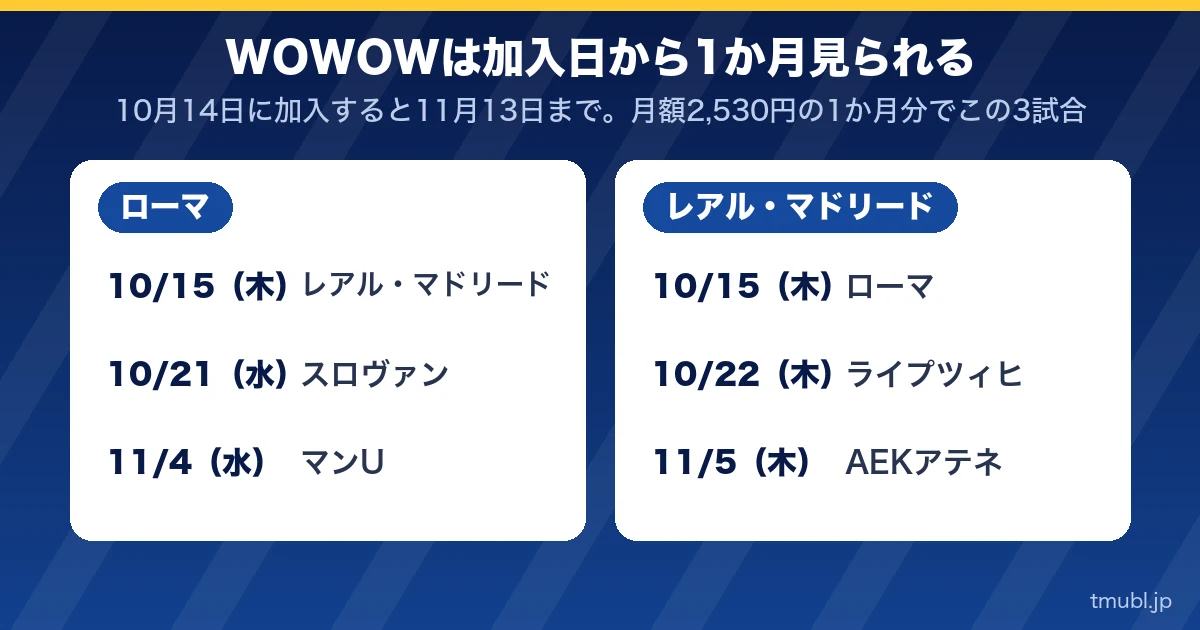 WOWOWは加入日から1か月見られる

10月14日に加入すると11月13日まで。月額2,530円の1か月分でこの3試合

ローマ

10/15（木） レアル・マドリード

10/21（水） スロヴァン

11/4（水） マンU

レアル・マドリード

10/15（木） ローマ

10/22（木） ライプツィヒ

11/5（木） AEKアテネ

tmubl.jp